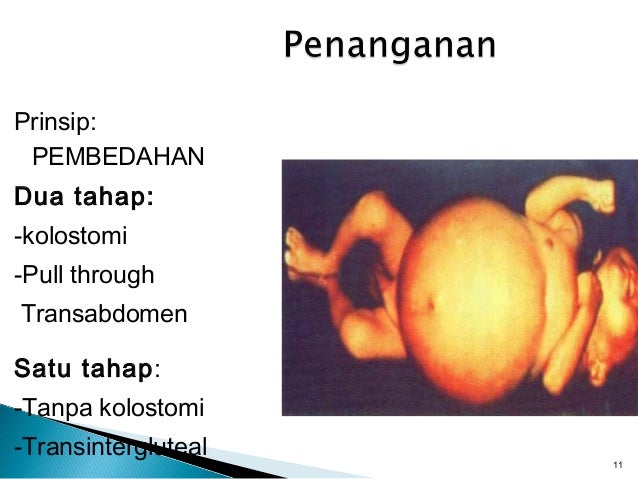 Penanganan

Prinsip:
PEMBEDAHAN

Dua tahap:
-kolostomi
-Pull through
Transabdomen

Satu tahap:
-Tanpa kolostomi
-Transintergluteal

11